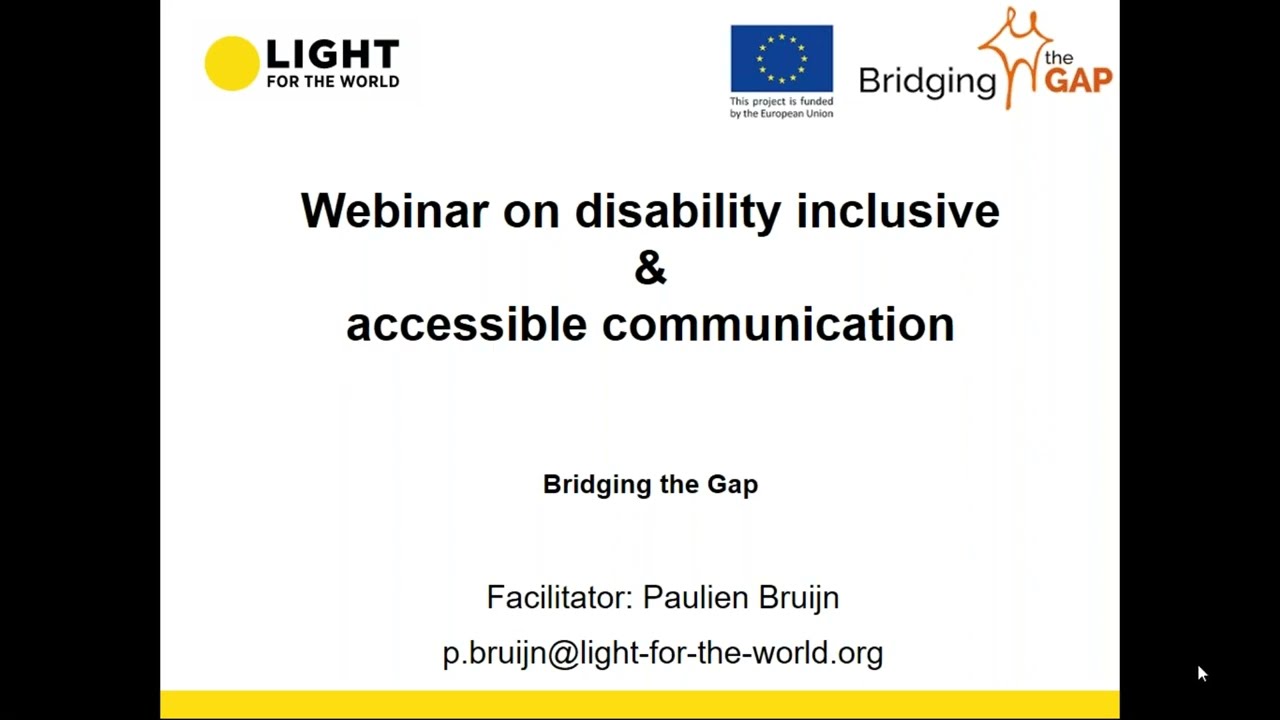 LIGHT
FOR THE WORLD

This project is funded by the European Union

Bridging the GAP

Webinar on disability inclusive
&
accessible communication

Bridging the Gap

Facilitator: Paulien Bruijn

p.bruijn@light-for-the-world.org